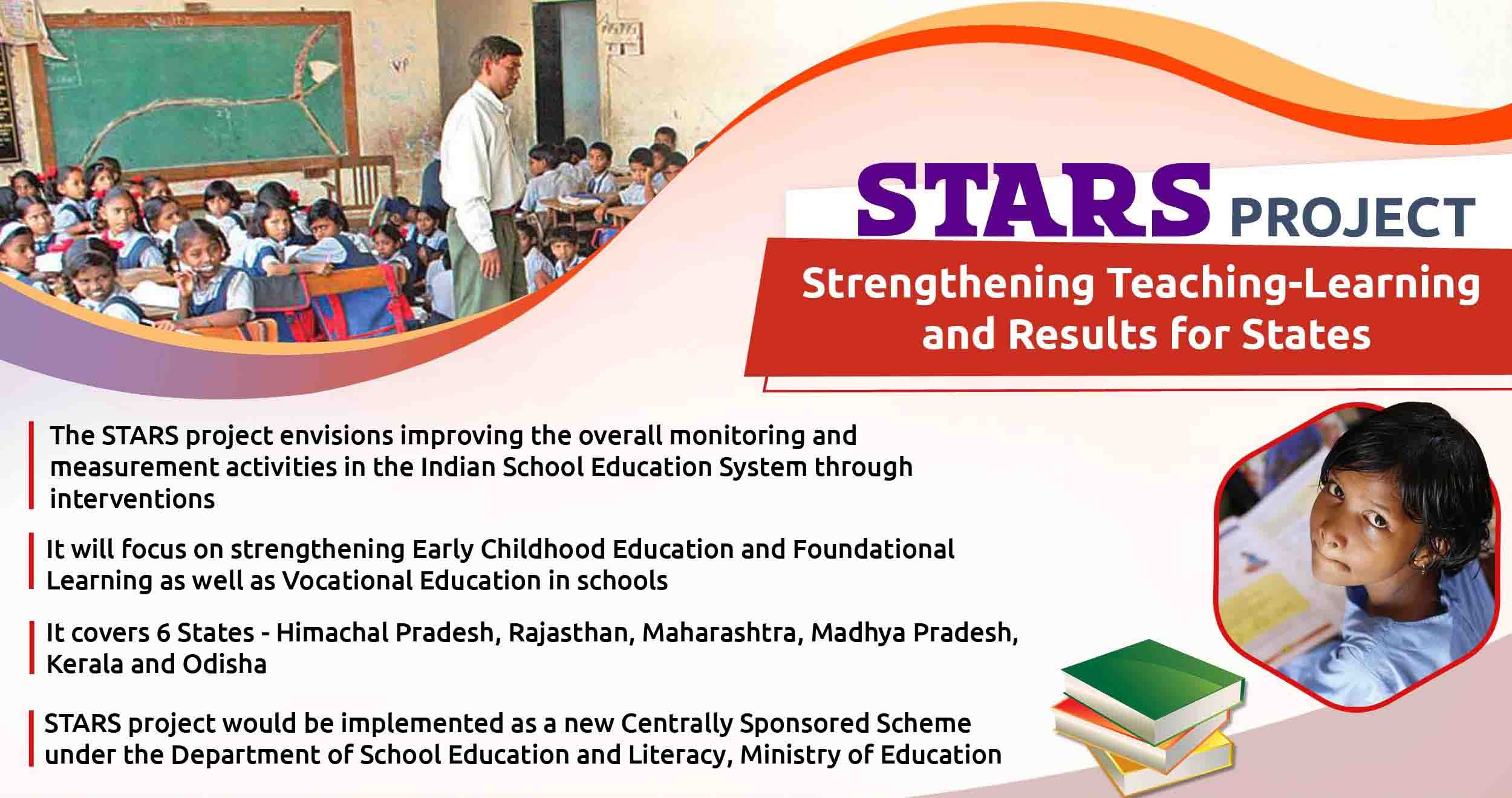 STARS PROJECT

Strengthening Teaching-Learning and Results for States

The STARS project envisions improving the overall monitoring and measurement activities in the Indian School Education System through interventions

It will focus on strengthening Early Childhood Education and Foundational Learning as well as Vocational Education in schools

It covers 6 States - Himachal Pradesh, Rajasthan, Maharashtra, Madhya Pradesh, Kerala and Odisha

STARS project would be implemented as a new Centrally Sponsored Scheme under the Department of School Education and Literacy, Ministry of Education